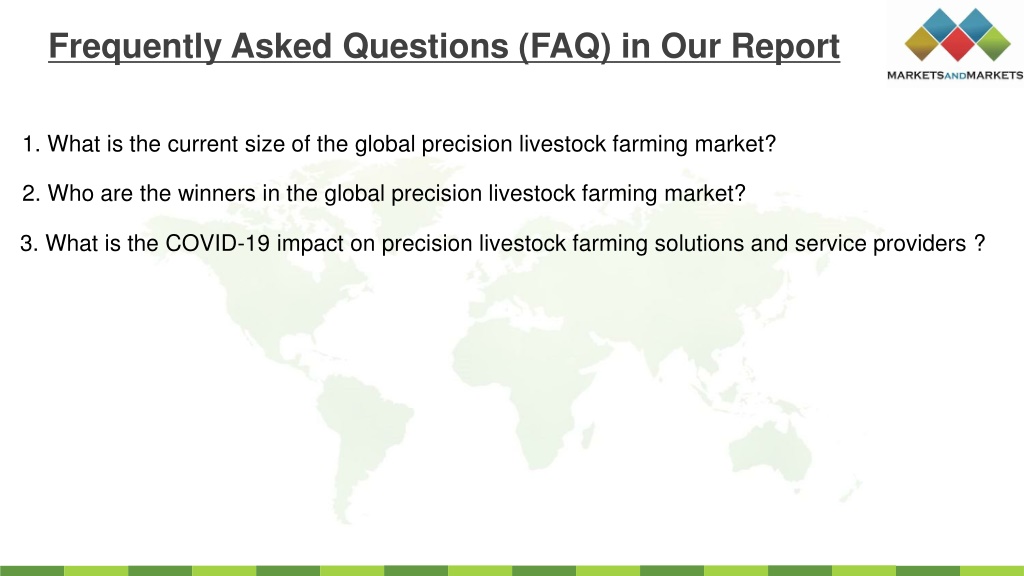 Frequently Asked Questions (FAQ) in Our Report

MARKETSANDMARKETS

1. What is the current size of the global precision livestock farming market?

2. Who are the winners in the global precision livestock farming market?

3. What is the COVID-19 impact on precision livestock farming solutions and service providers ?